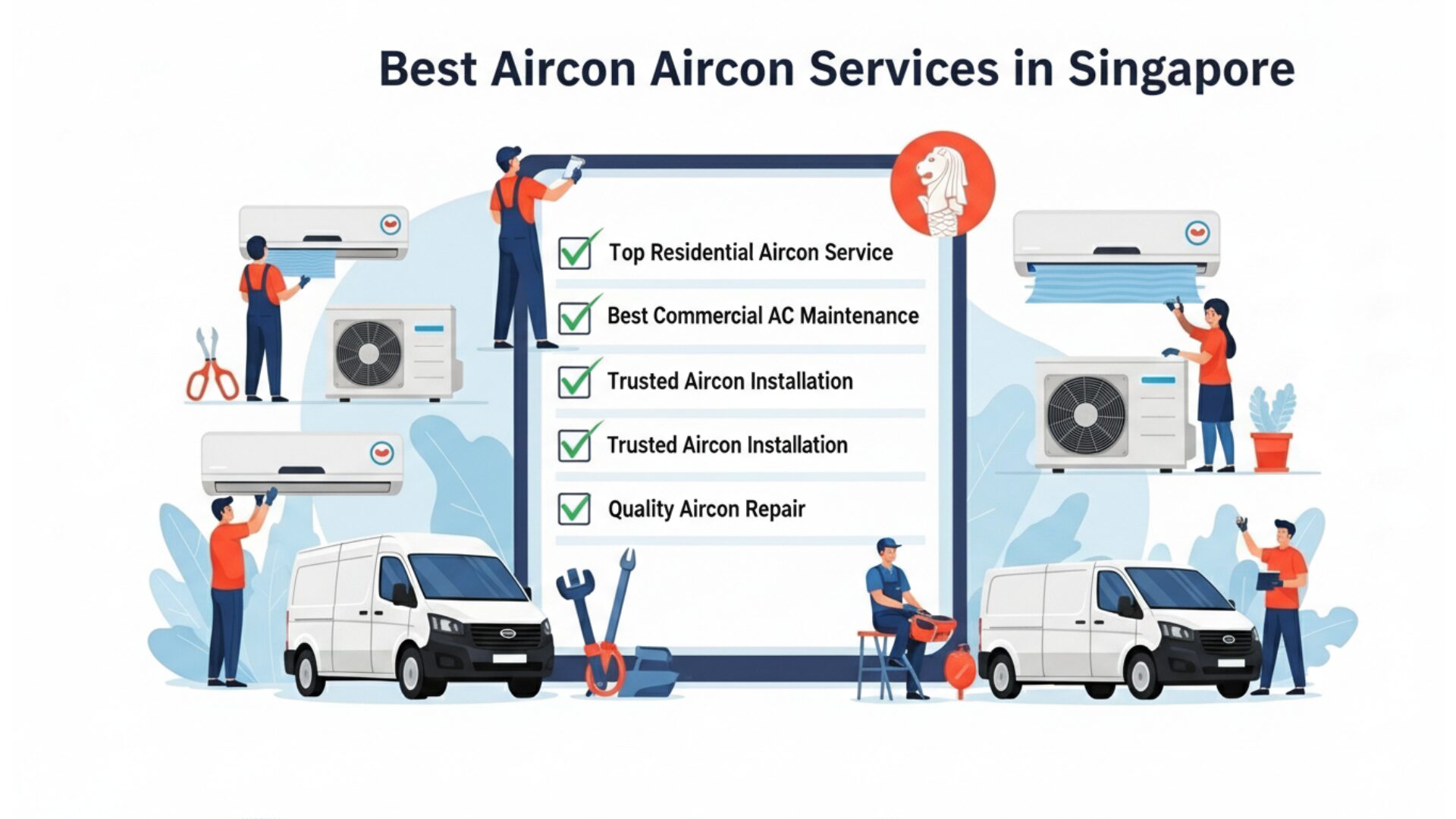 Best Aircon Aircon Services in Singapore

Top Residential Aircon Service

Best Commercial AC Maintenance

Trusted Aircon Installation

Trusted Aircon Installation

Quality Aircon Repair